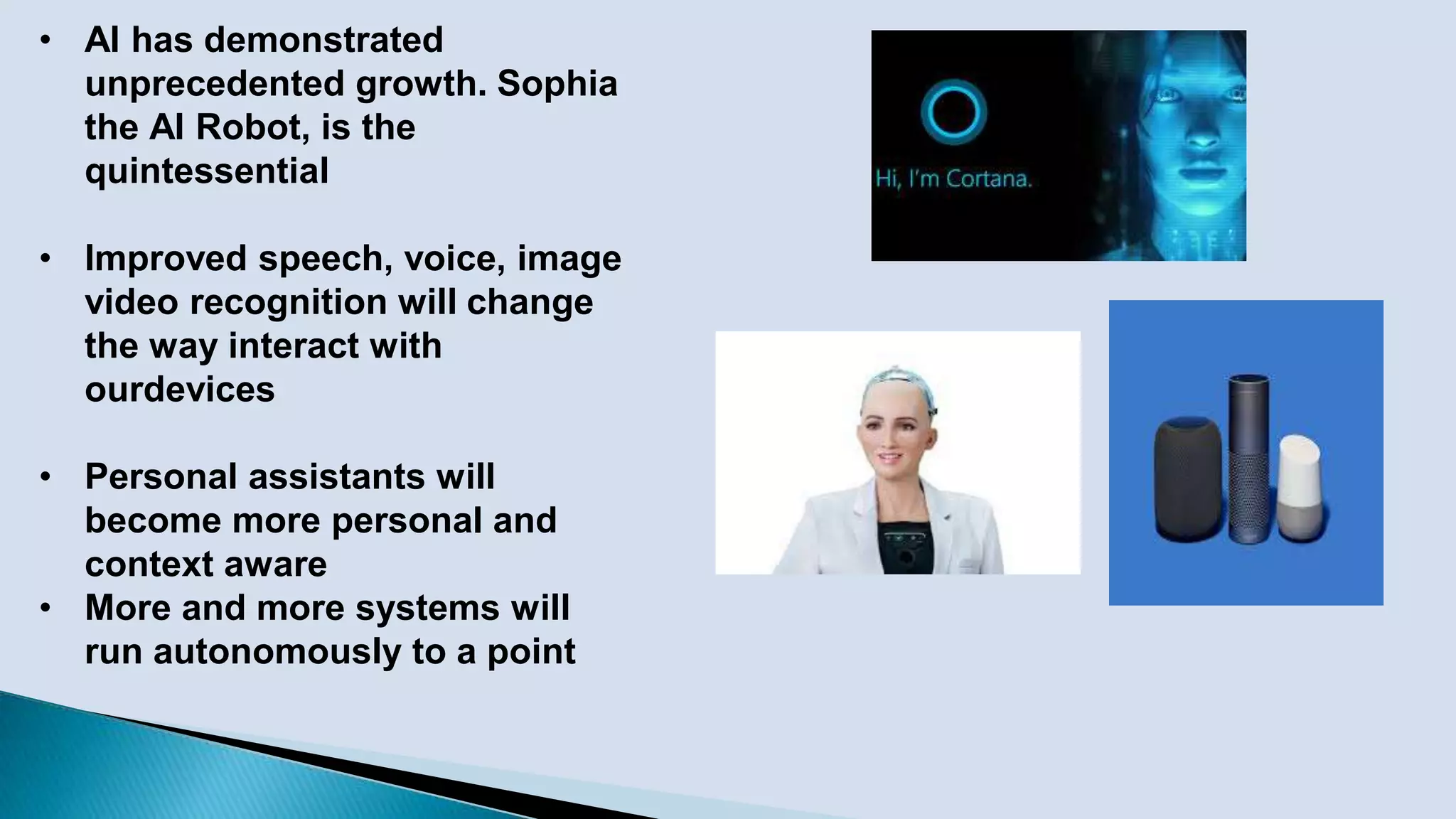 • AI has demonstrated unprecedented growth. Sophia the AI Robot, is the quintessential

• Improved speech, voice, image video recognition will change the way interact with ourdevices

• Personal assistants will become more personal and context aware

• More and more systems will run autonomously to a point

Hi, I'm Cortana.